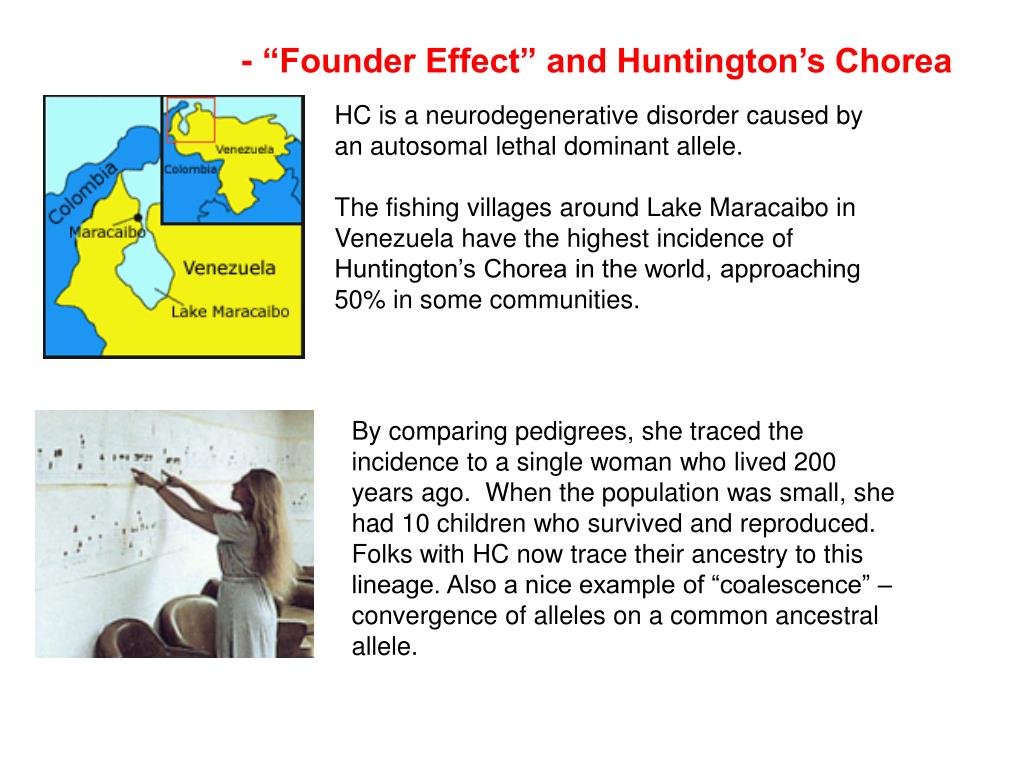 - “Founder Effect” and Huntington’s Chorea

Venezuela
Colombia
Colombia
Maracaibo
Venezuela
Lake Maracaibo

HC is a neurodegenerative disorder caused by an autosomal lethal dominant allele.

The fishing villages around Lake Maracaibo in Venezuela have the highest incidence of Huntington’s Chorea in the world, approaching 50% in some communities.

By comparing pedigrees, she traced the incidence to a single woman who lived 200 years ago. When the population was small, she had 10 children who survived and reproduced. Folks with HC now trace their ancestry to this lineage. Also a nice example of “coalescence” – convergence of alleles on a common ancestral allele.